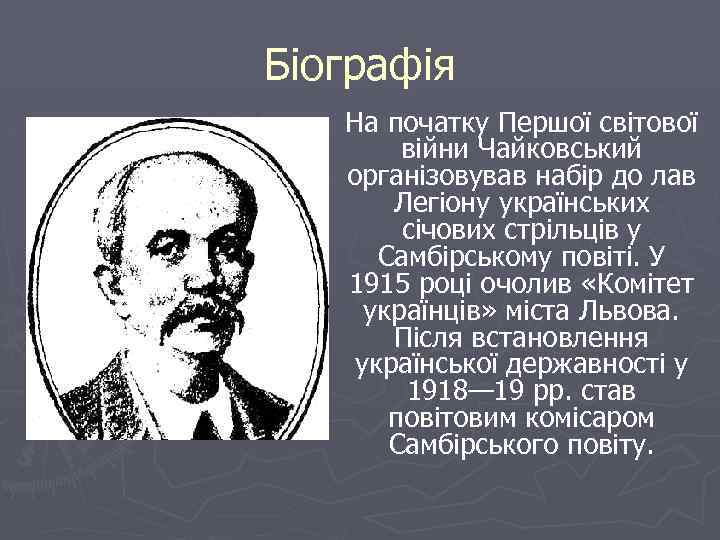 Біографія

На початку Першої світової війни Чайковський організовував набір до лав Легіону українських січових стрільців у Самбірському повіті. У 1915 році очолив «Комітет українців» міста Львова. Після встановлення української державності у 1918—19 рр. став повітовим комісаром Самбірського повіту.